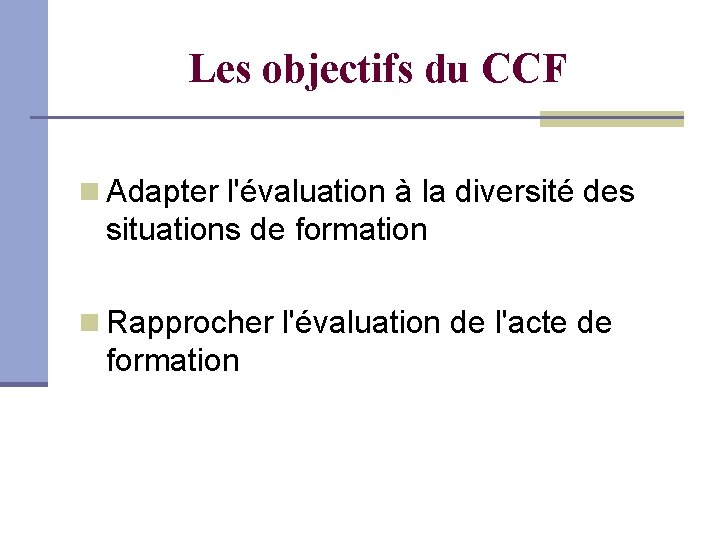 Les objectifs du CCF

Adapter l'évaluation à la diversité des situations de formation

Rapprocher l'évaluation de l'acte de formation